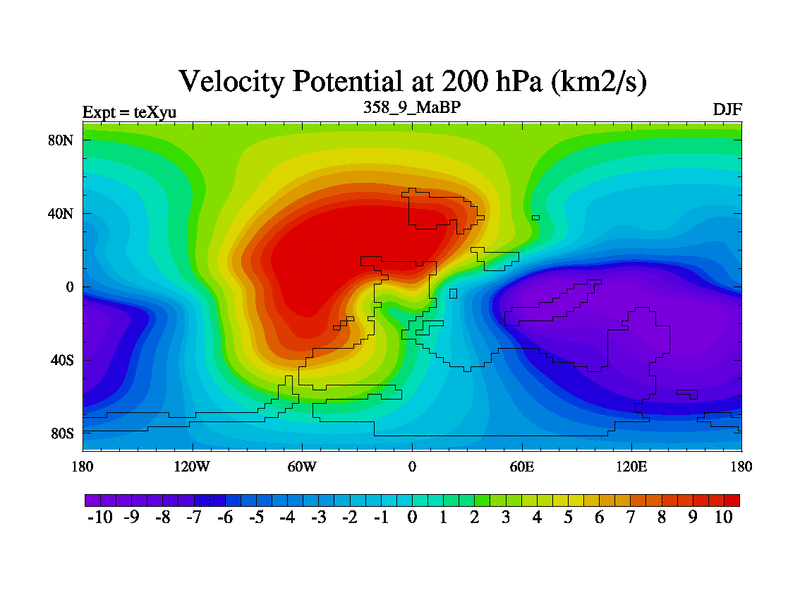 Velocity Potential at 200 hPa (km2/s)

Expt = teXyu

358_9_MaBP

DJF

80N
40N
0
40S
80S

180
120W
60W
0
60E
120E
180

-10 -9 -8 -7 -6 -5 -4 -3 -2 -1 0 1 2 3 4 5 6 7 8 9 10